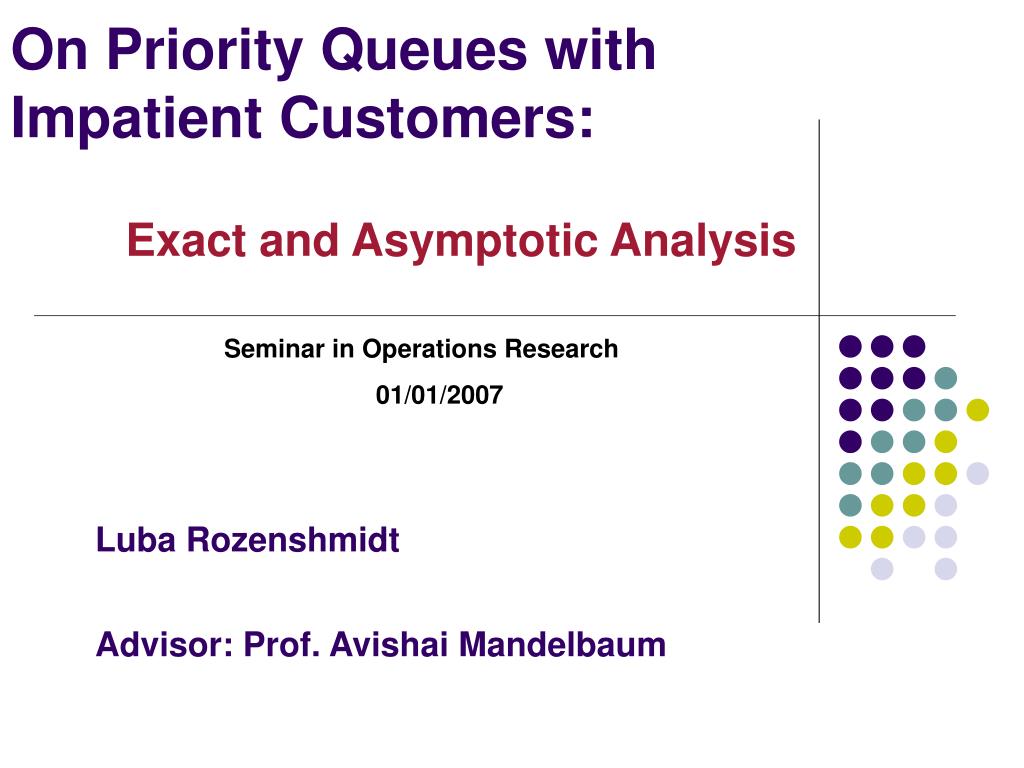 On Priority Queues with Impatient Customers:

Exact and Asymptotic Analysis

Seminar in Operations Research

01/01/2007

Luba Rozenshmidt

Advisor: Prof. Avishai Mandelbaum